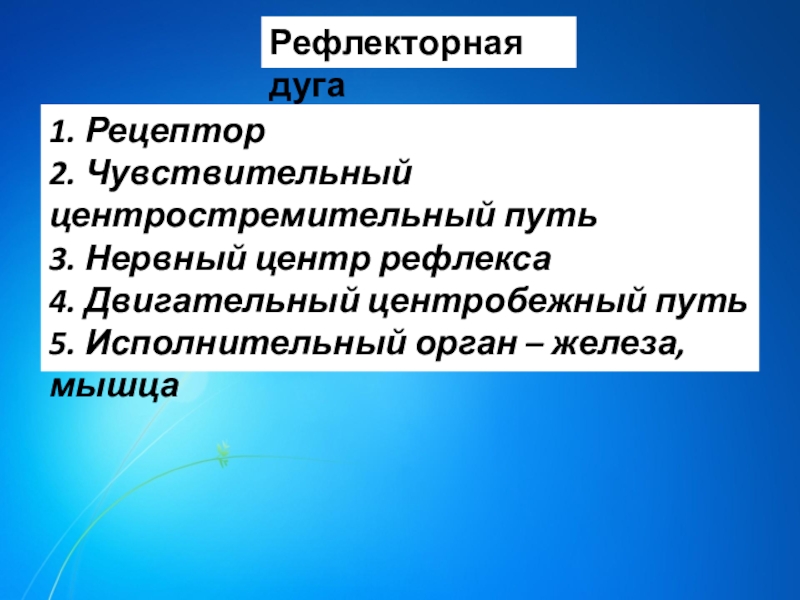 Рефлекторная дуга

1. Рецептор
2. Чувствительный центростремительный путь
3. Нервный центр рефлекса
4. Двигательный центробежный путь
5. Исполнительный орган – железа, мышца